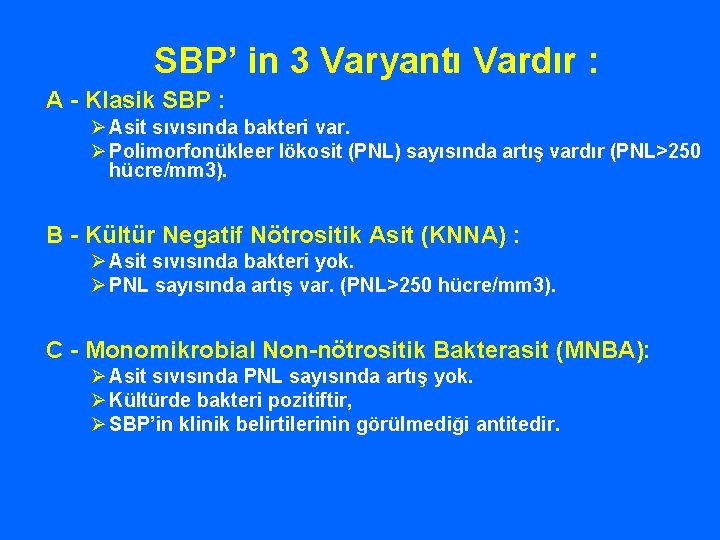 SBP’ in 3 Varyantı Vardır :

A - Klasik SBP :

➢ Asit sıvısında bakteri var.
➢ Polimorfonükleer lökosit (PNL) sayısında artış vardır (PNL>250 hücre/mm3).

B - Kültür Negatif Nötrositik Asit (KNNA) :

➢ Asit sıvısında bakteri yok.
➢ PNL sayısında artış var. (PNL>250 hücre/mm3).

C - Monomikrobial Non-nötrositik Bakterasit (MNBA):

➢ Asit sıvısında PNL sayısında artış yok.
➢ Kültürde bakteri pozitiftir,
➢ SBP’in klinik belirtilerinin görülmediği antitedir.